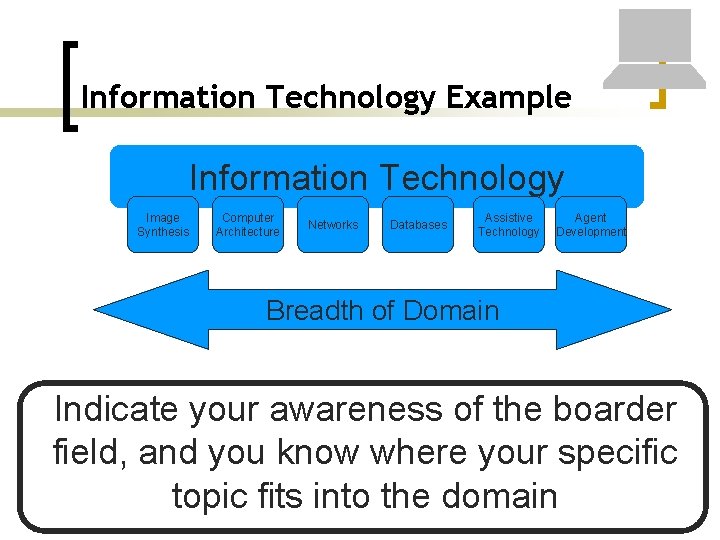 Information Technology Example

Information Technology

Image Synthesis

Computer Architecture

Networks

Databases

Assistive Technology

Agent Development

Breadth of Domain

Indicate your awareness of the boarder field, and you know where your specific topic fits into the domain